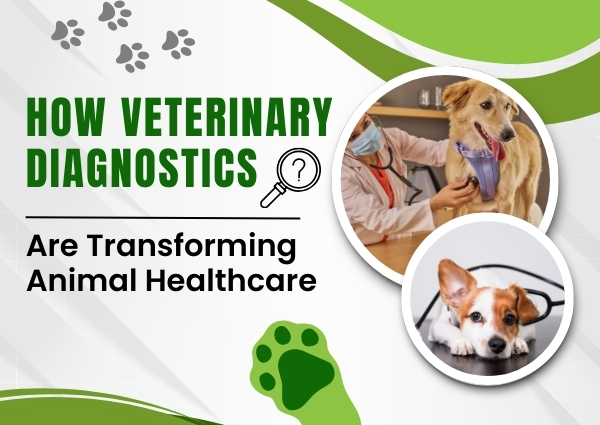 HOW VETERINARY DIAGNOSTICS

?

Are Transforming Animal Healthcare